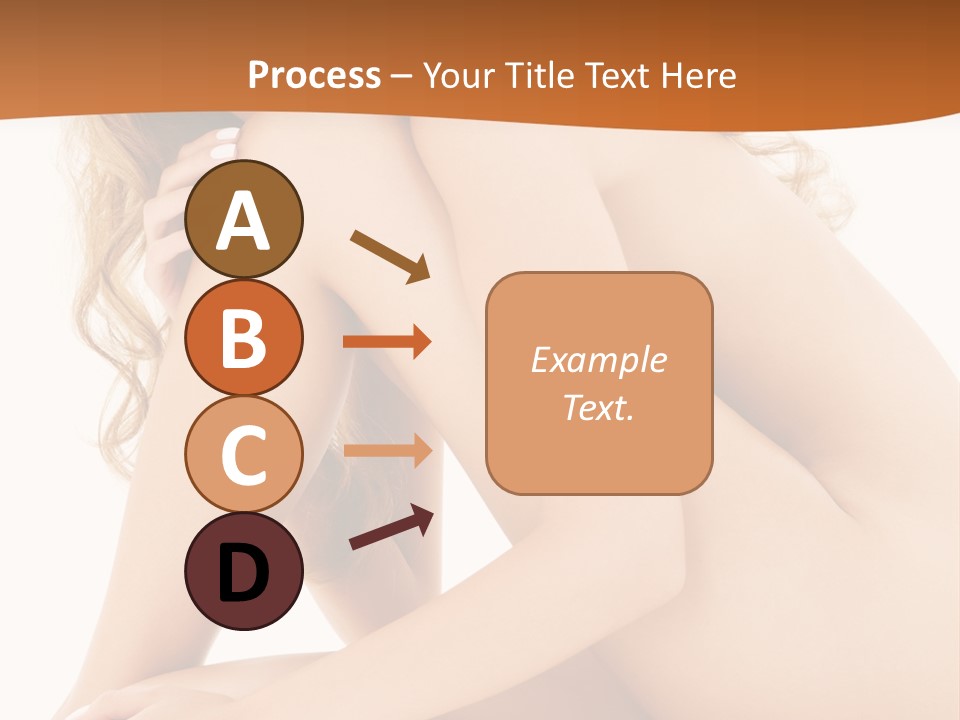 Process – Your Title Text Here

A

B

C

D

Example Text.